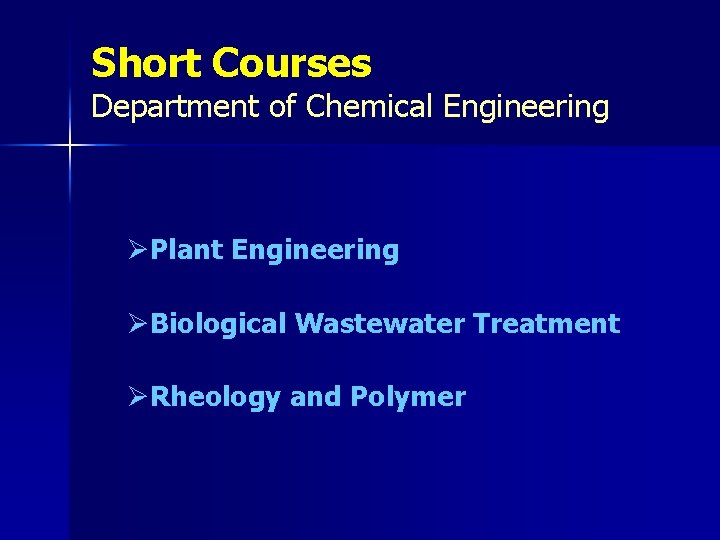 Short Courses
Department of Chemical Engineering

➢Plant Engineering

➢Biological Wastewater Treatment

➢Rheology and Polymer